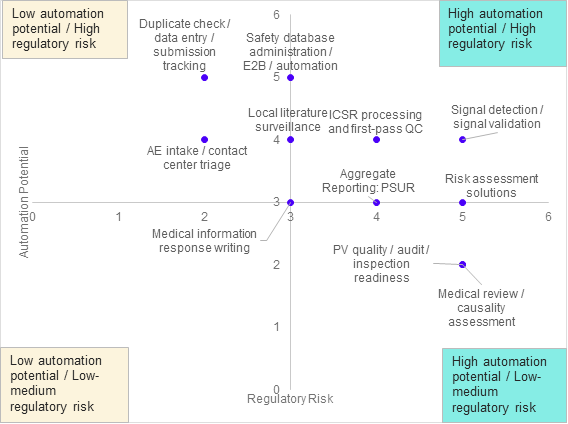 Low automation potential / High regulatory risk

High automation potential / High regulatory risk

Duplicate check / data entry / submission tracking

Safety database administration / E2B / automation

Local literature surveillance

ICSR processing and first-pass QC

Signal detection / signal validation

AE intake / contact center triage

Aggregate Reporting: PSUR

Risk assessment solutions

Medical information response writing

PV quality / audit / inspection readiness

Medical review / causality assessment

Automation Potential

6
5
4
3
2
1
0

0
1
2
3
4
5
6

Regulatory Risk

Low automation potential / Low-medium regulatory risk

High automation potential / Low-medium regulatory risk